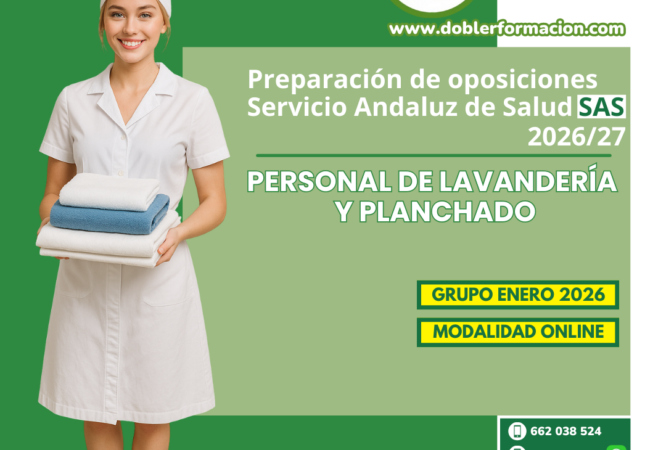 www.doblerformacion.com

Preparación de oposiciones Servicio Andaluz de Salud SAS 2026/27

PERSONAL DE LAVANDERÍA Y PLANCHADO

GRUPO ENERO 2026

MODALIDAD ONLINE

662 038 524